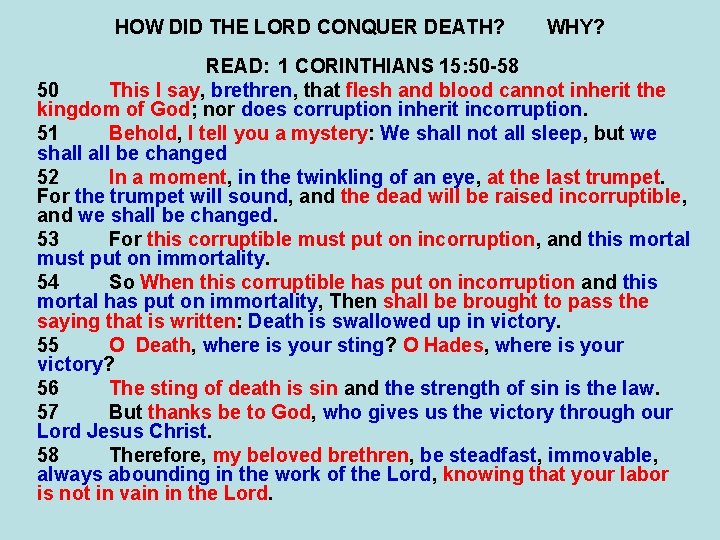 HOW DID THE LORD CONQUER DEATH? WHY?

READ: 1 CORINTHIANS 15:50-58

50 This I say, brethren, that flesh and blood cannot inherit the kingdom of God; nor does corruption inherit incorruption.

51 Behold, I tell you a mystery: We shall not all sleep, but we shall all be changed

52 In a moment, in the twinkling of an eye, at the last trumpet. For the trumpet will sound, and the dead will be raised incorruptible, and we shall be changed.

53 For this corruptible must put on incorruption, and this mortal must put on immortality.

54 So When this corruptible has put on incorruption and this mortal has put on immortality, Then shall be brought to pass the saying that is written: Death is swallowed up in victory.

55 O Death, where is your sting? O Hades, where is your victory?

56 The sting of death is sin and the strength of sin is the law.

57 But thanks be to God, who gives us the victory through our Lord Jesus Christ.

58 Therefore, my beloved brethren, be steadfast, immovable, always abounding in the work of the Lord, knowing that your labor is not in vain in the Lord.